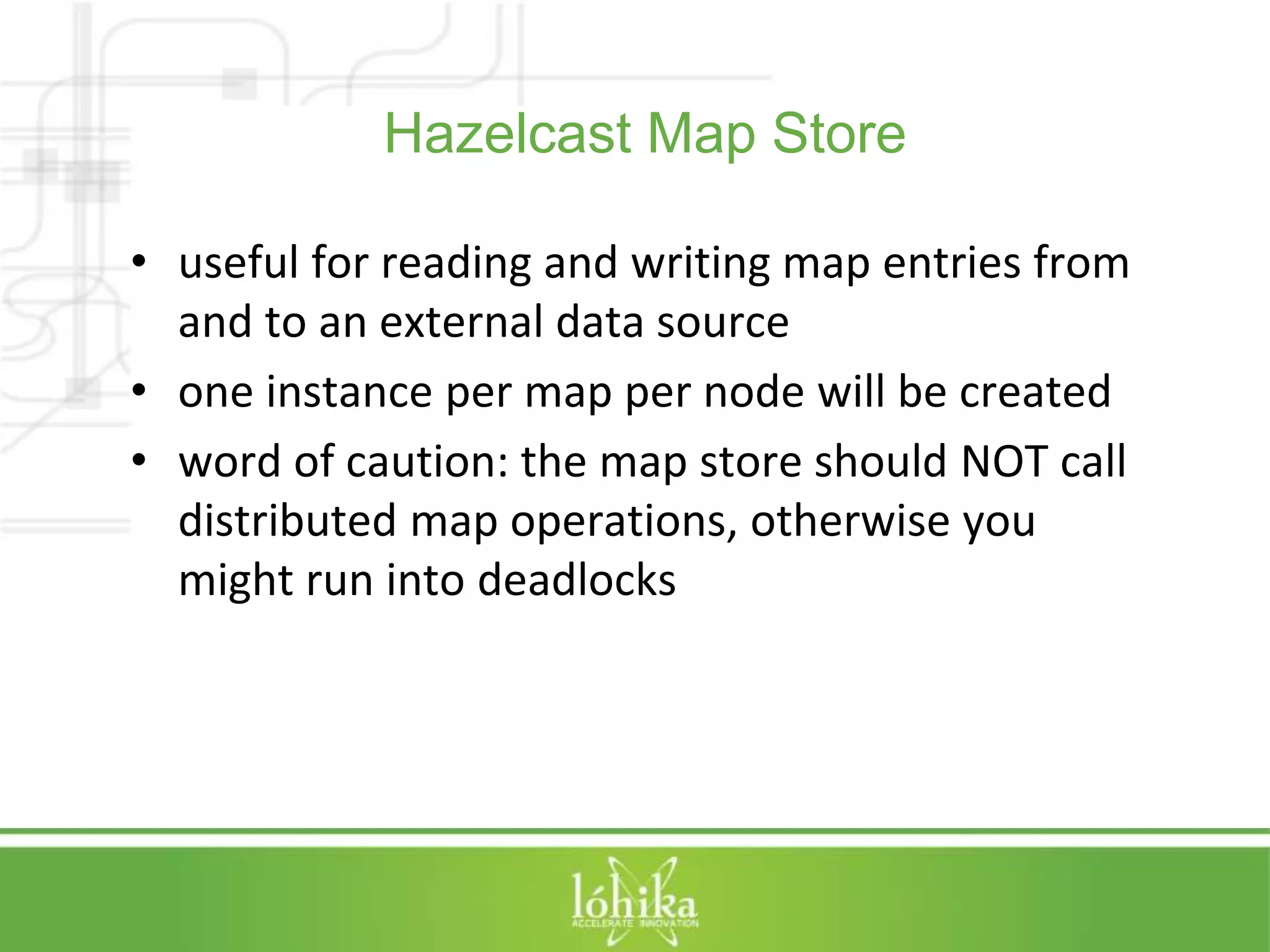 Hazelcast Map Store

• useful for reading and writing map entries from and to an external data source
• one instance per map per node will be created
• word of caution: the map store should NOT call distributed map operations, otherwise you might run into deadlocks

lóhika
ACCELERATE INNOVATION